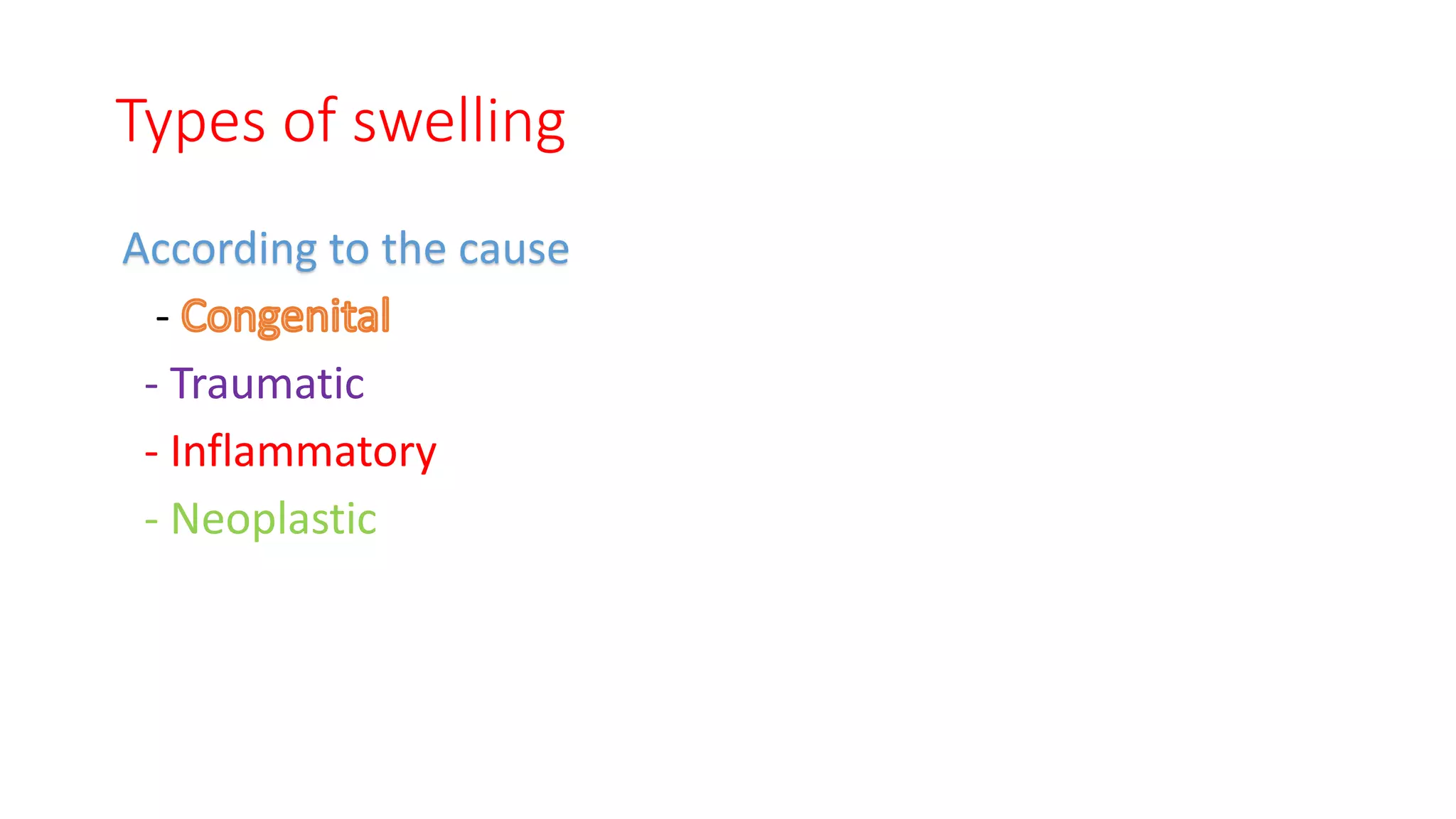 Types of swelling

According to the cause

- Congenital

- Traumatic

- Inflammatory

- Neoplastic